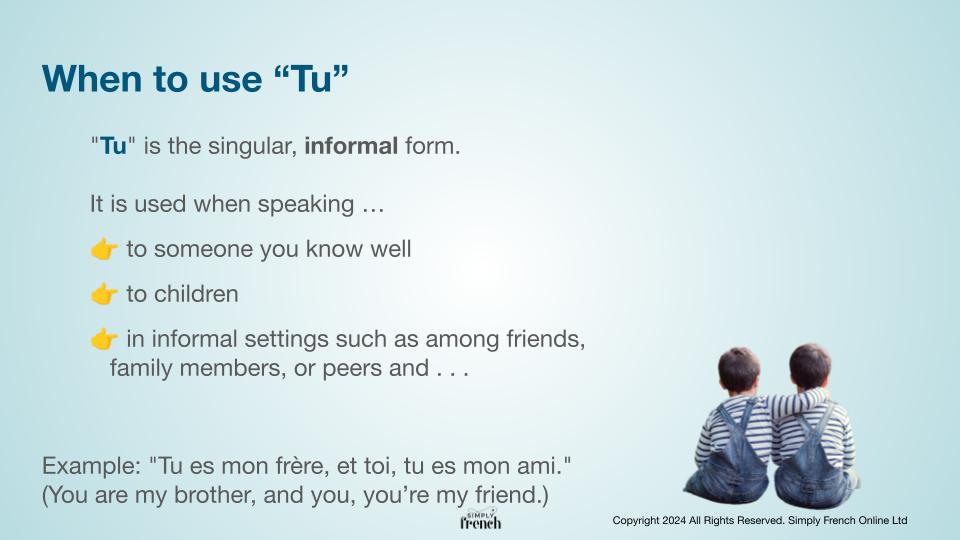 When to use “Tu”

"Tu" is the singular, informal form.

It is used when speaking …

👉 to someone you know well

👉 to children

👉 in informal settings such as among friends, family members, or peers and . . .

Example: "Tu es mon frère, et toi, tu es mon ami." (You are my brother, and you, you’re my friend.)

SIMPLY french

Copyright 2024 All Rights Reserved. Simply French Online Ltd